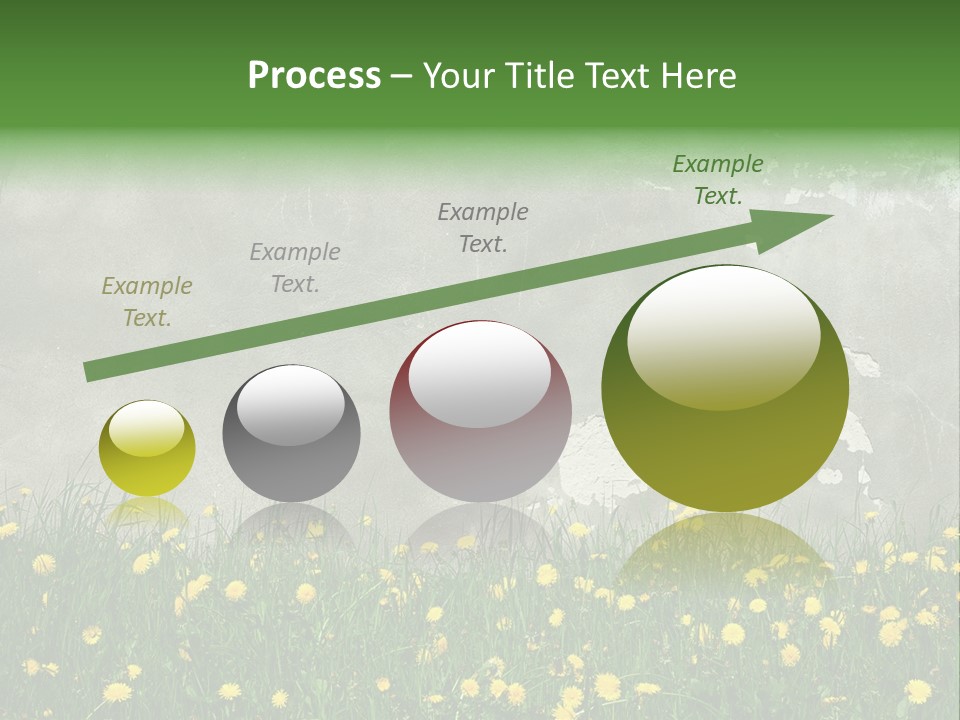 Process – Your Title Text Here

Example Text.

Example Text.

Example Text.

Example Text.